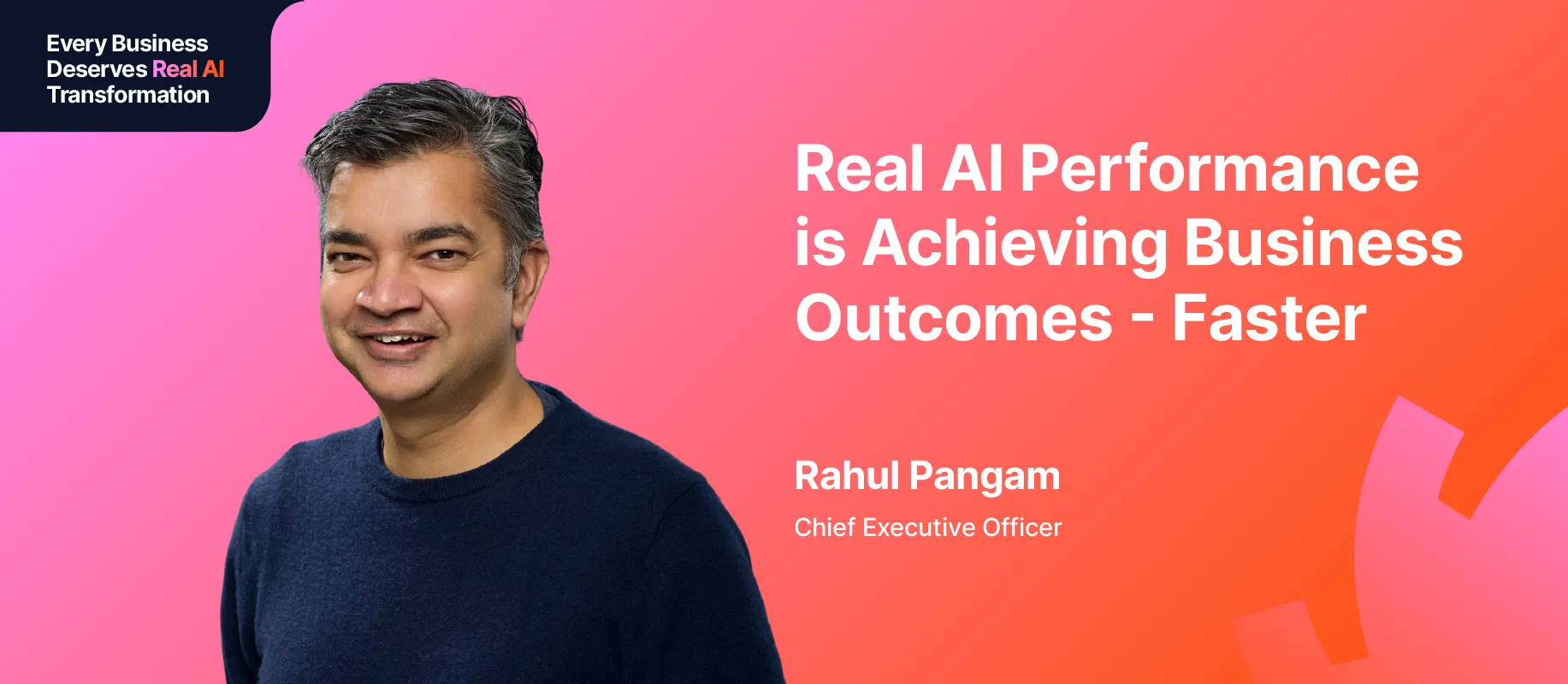 Every Business Deserves Real AI Transformation

Real AI Performance is Achieving Business Outcomes - Faster

Rahul Pangam

Chief Executive Officer